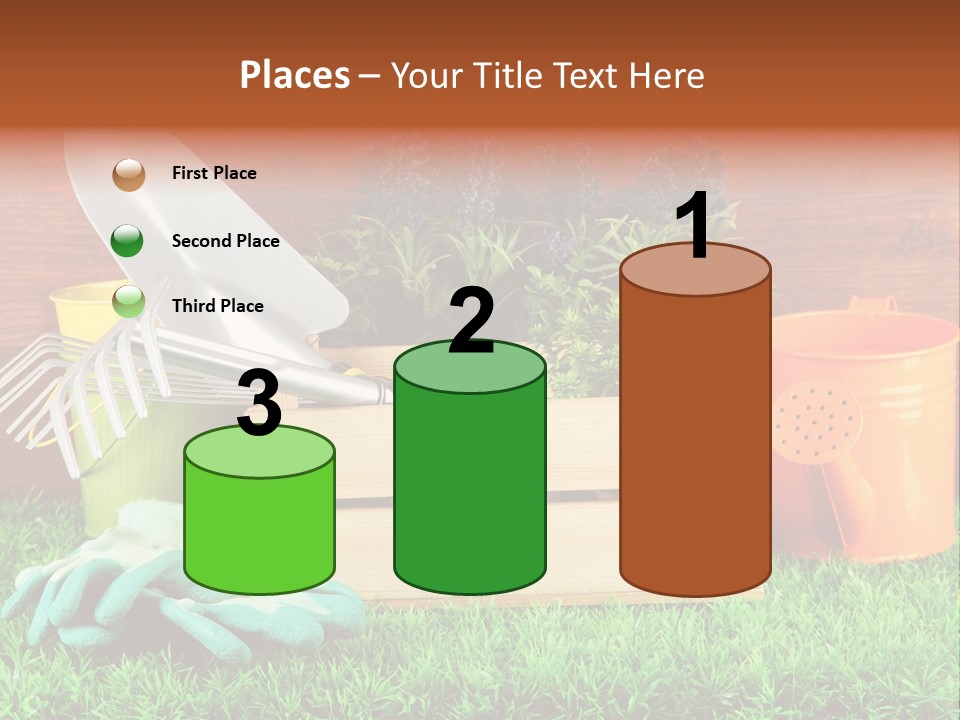 Places – Your Title Text Here

First Place

Second Place

Third Place

3

2

1